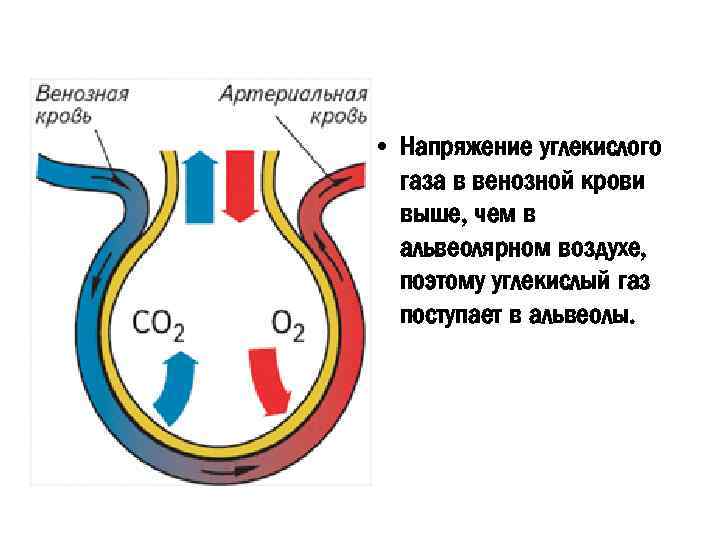 Венозная кровь

Артериальная кровь

$CO_2$

$O_2$

• Напряжение углекислого газа в венозной крови выше, чем в альвеолярном воздухе, поэтому углекислый газ поступает в альвеолы.